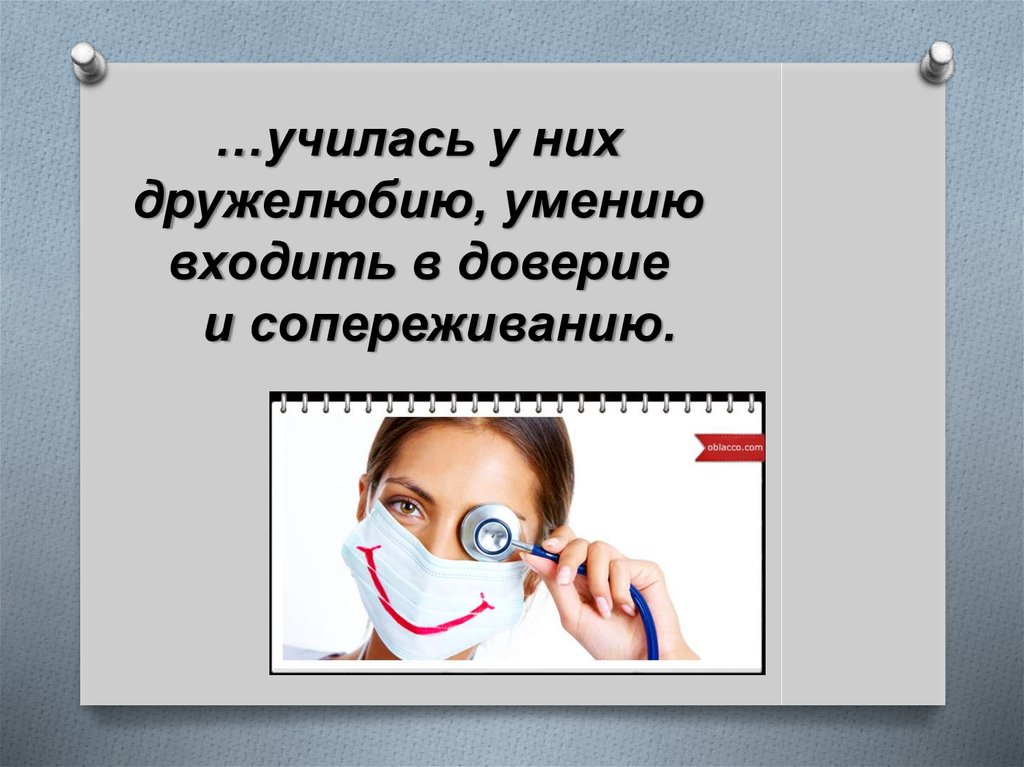 …училась у них дружелюбию, умению входить в доверие и сопереживанию.

oblacco.com